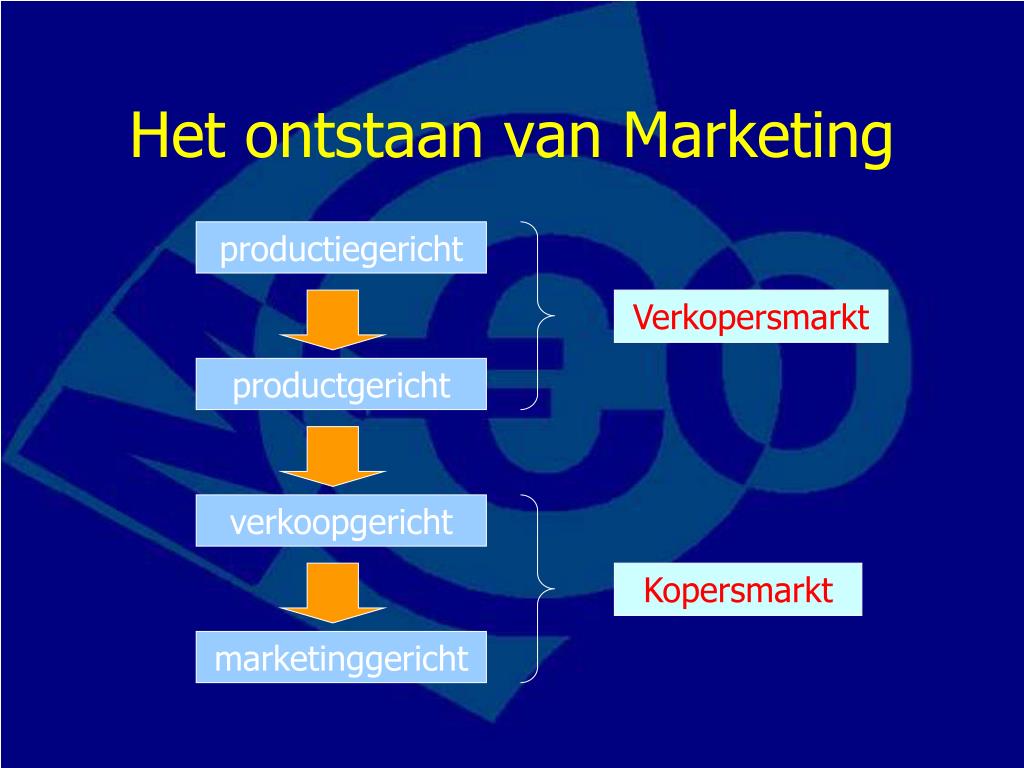 Het ontstaan van Marketing

productiegericht

productgericht

verkoopgericht

marketinggericht

Verkopersmarkt

Kopersmarkt